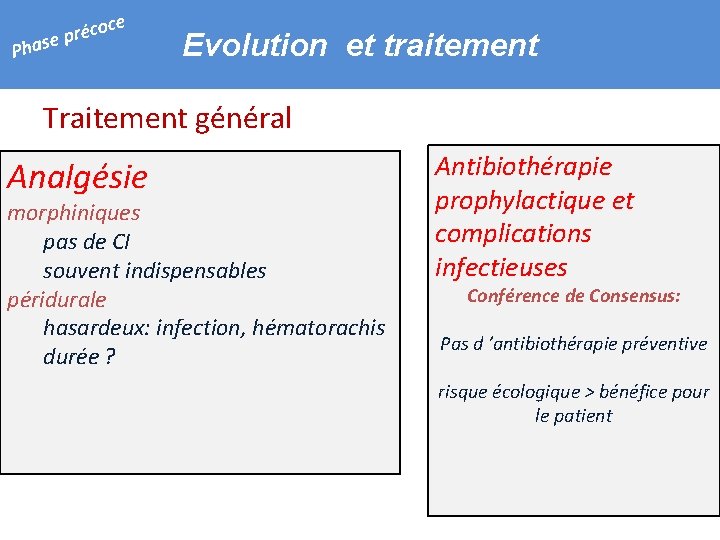 Phase précoce

Evolution et traitement

Traitement général

Analgésie
morphiniques
pas de CI
souvent indispensables
péridurale
hasardeux: infection, hématorachis
durée ?

Antibiothérapie prophylactique et complications infectieuses
Conférence de Consensus:

Pas d 'antibiothérapie préventive

risque écologique > bénéfice pour le patient